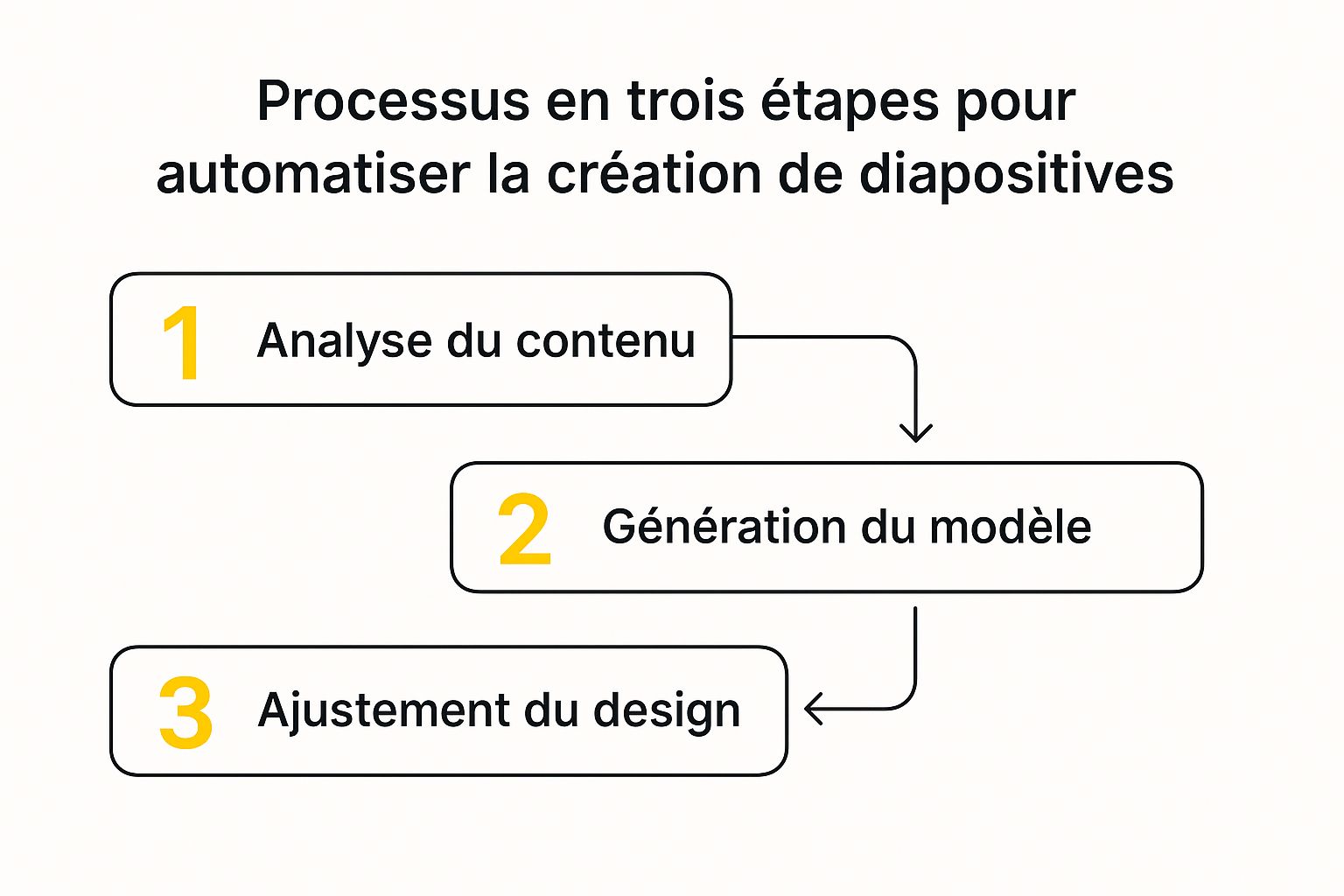 Processus en trois étapes pour automatiser la création de diapositives

1 Analyse du contenu

2 Génération du modèle

3 Ajustement du design